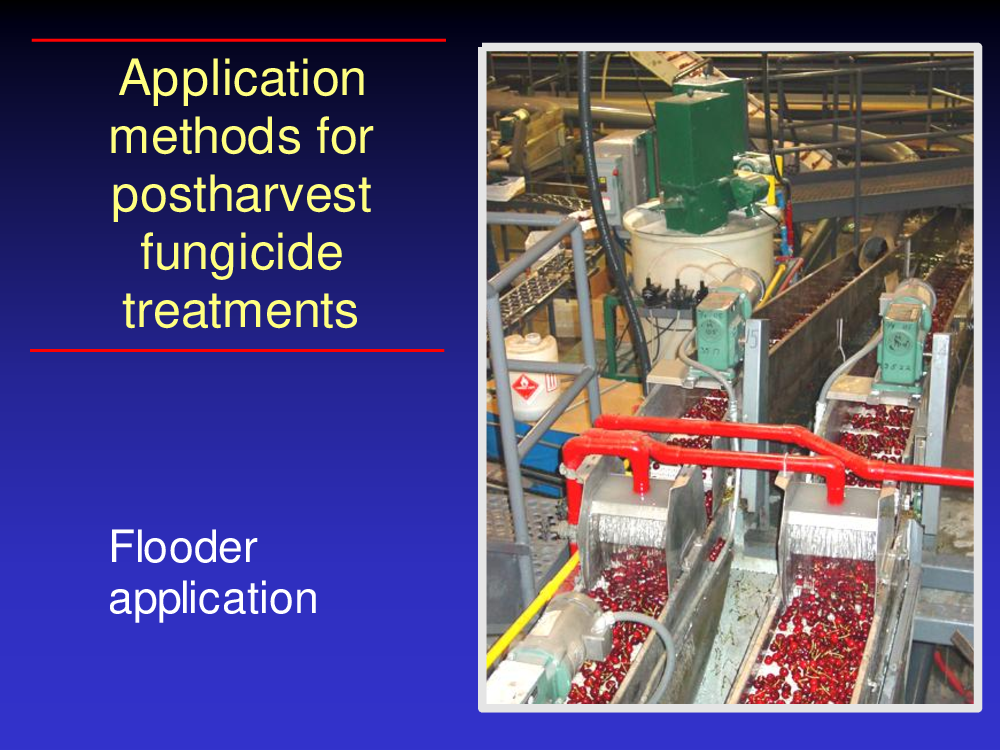 Application methods for postharvest fungicide treatments

Flooder application